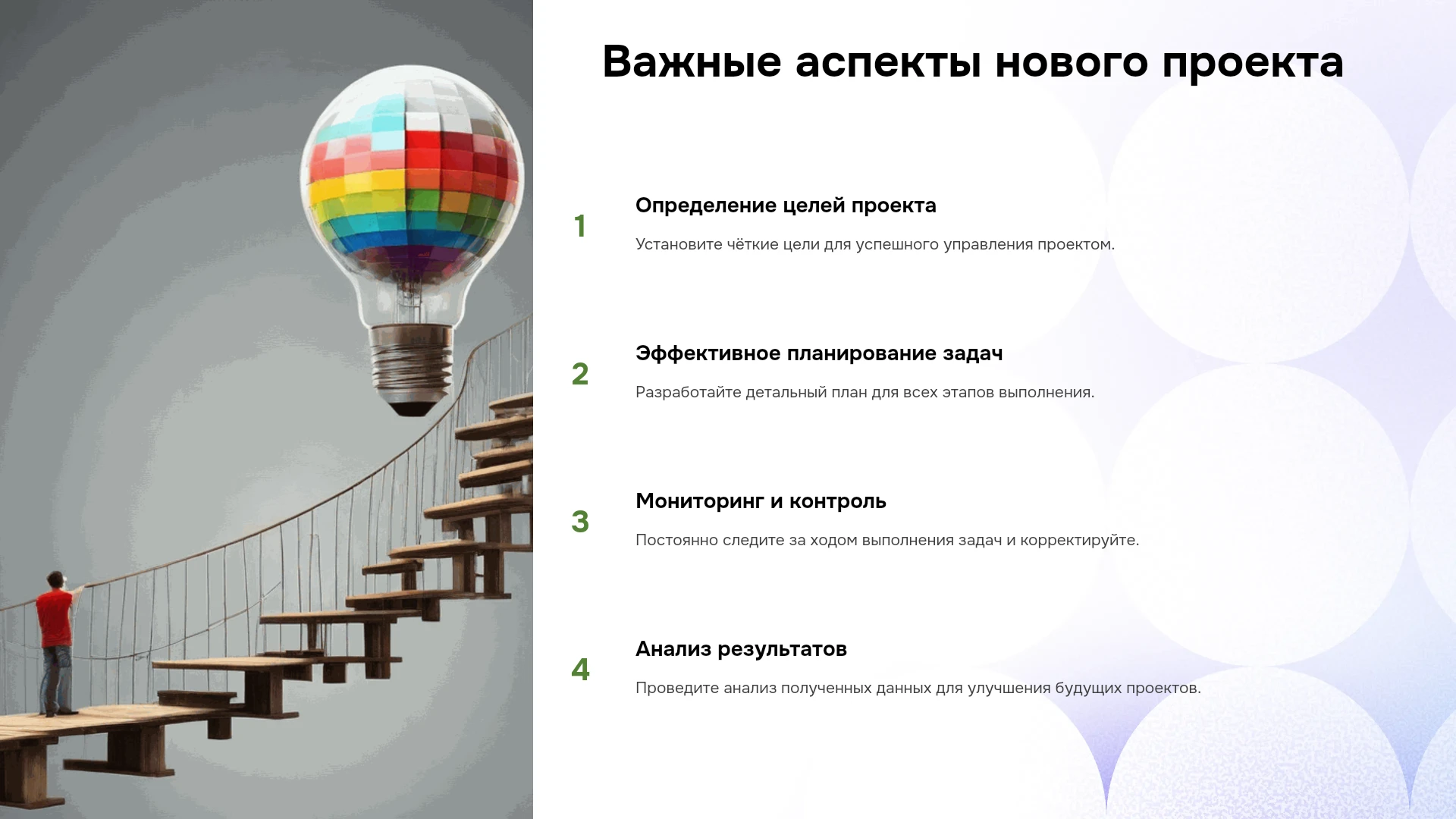 Важные аспекты нового проекта

1

Определение целей проекта

Установите чёткие цели для успешного управления проектом.

2

Эффективное планирование задач

Разработайте детальный план для всех этапов выполнения.

3

Мониторинг и контроль

Постоянно следите за ходом выполнения задач и корректируйте.

4

Анализ результатов

Проведите анализ полученных данных для улучшения будущих проектов.